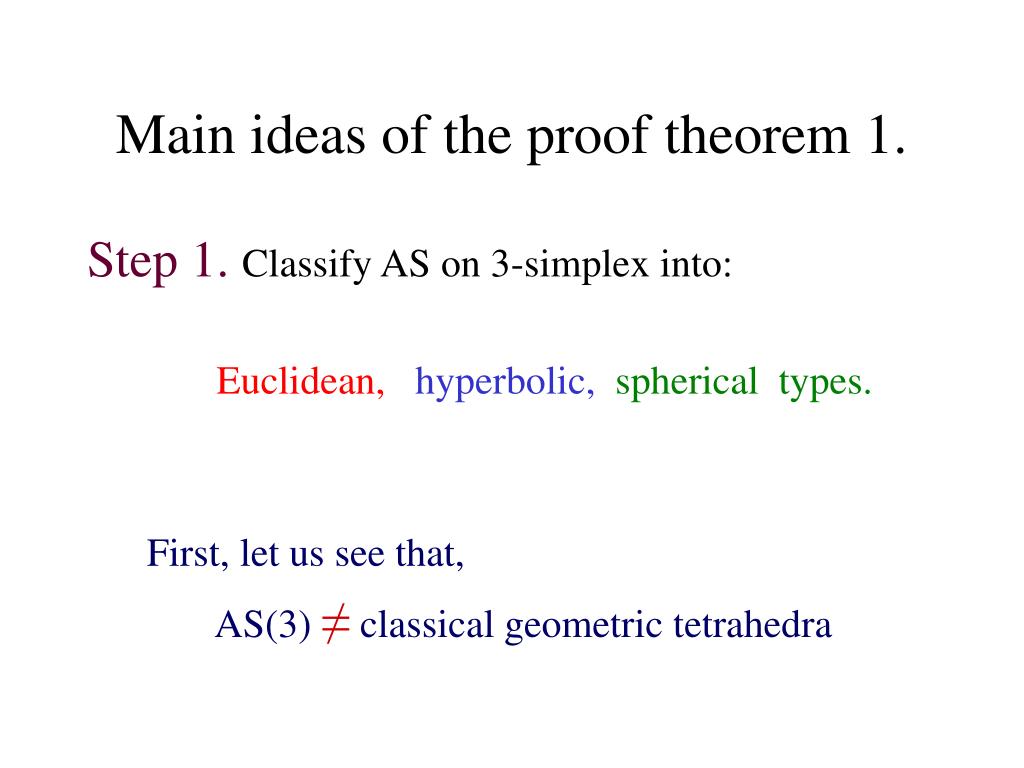 Main ideas of the proof theorem 1.

Step 1. Classify AS on 3-simplex into:

Euclidean, hyperbolic, spherical types.

First, let us see that,

AS(3) $\neq$ classical geometric tetrahedra